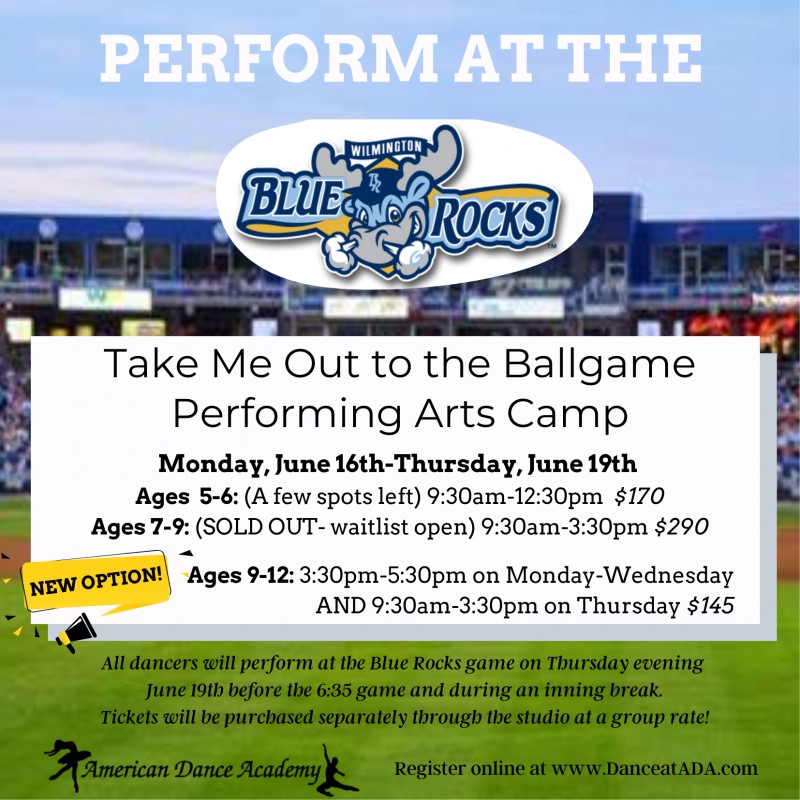 PERFORM AT THE

WILMINGTON BLUE ROCKS

Take Me Out to the Ballgame Performing Arts Camp

Monday, June 16th-Thursday, June 19th
Ages 5-6: (A few spots left) 9:30am-12:30pm $170
Ages 7-9: (SOLD OUT- waitlist open) 9:30am-3:30pm $290

NEW OPTION!

Ages 9-12: 3:30pm-5:30pm on Monday-Wednesday AND 9:30am-3:30pm on Thursday $145

All dancers will perform at the Blue Rocks game on Thursday evening June 19th before the 6:35 game and during an inning break. Tickets will be purchased separately through the studio at a group rate!

American Dance Academy

Register online at www.DanceatADA.com